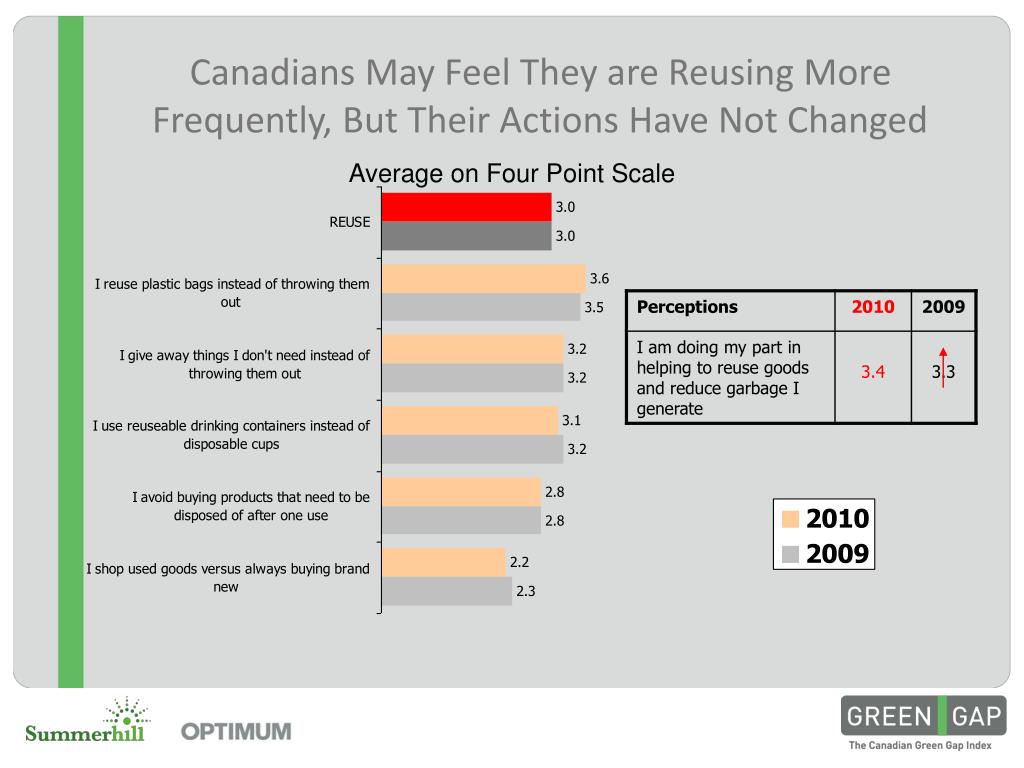 Canadians May Feel They are Reusing More Frequently, But Their Actions Have Not Changed

Average on Four Point Scale

REUSE 3.0 3.0

I reuse plastic bags instead of throwing them out 3.6 3.5

I give away things I don't need instead of throwing them out 3.2 3.2

I use reuseable drinking containers instead of disposable cups 3.1 3.2

I avoid buying products that need to be disposed of after one use 2.8 2.8

I shop used goods versus always buying brand new 2.2 2.3

| Perceptions | 2010 | 2009 |
|---|---|---|
| I am doing my part in helping to reuse goods and reduce garbage I generate | 3.4 | 3.3 |

2010
2009

Summerhill
OPTIMUM
GREEN GAP
The Canadian Green Gap Index